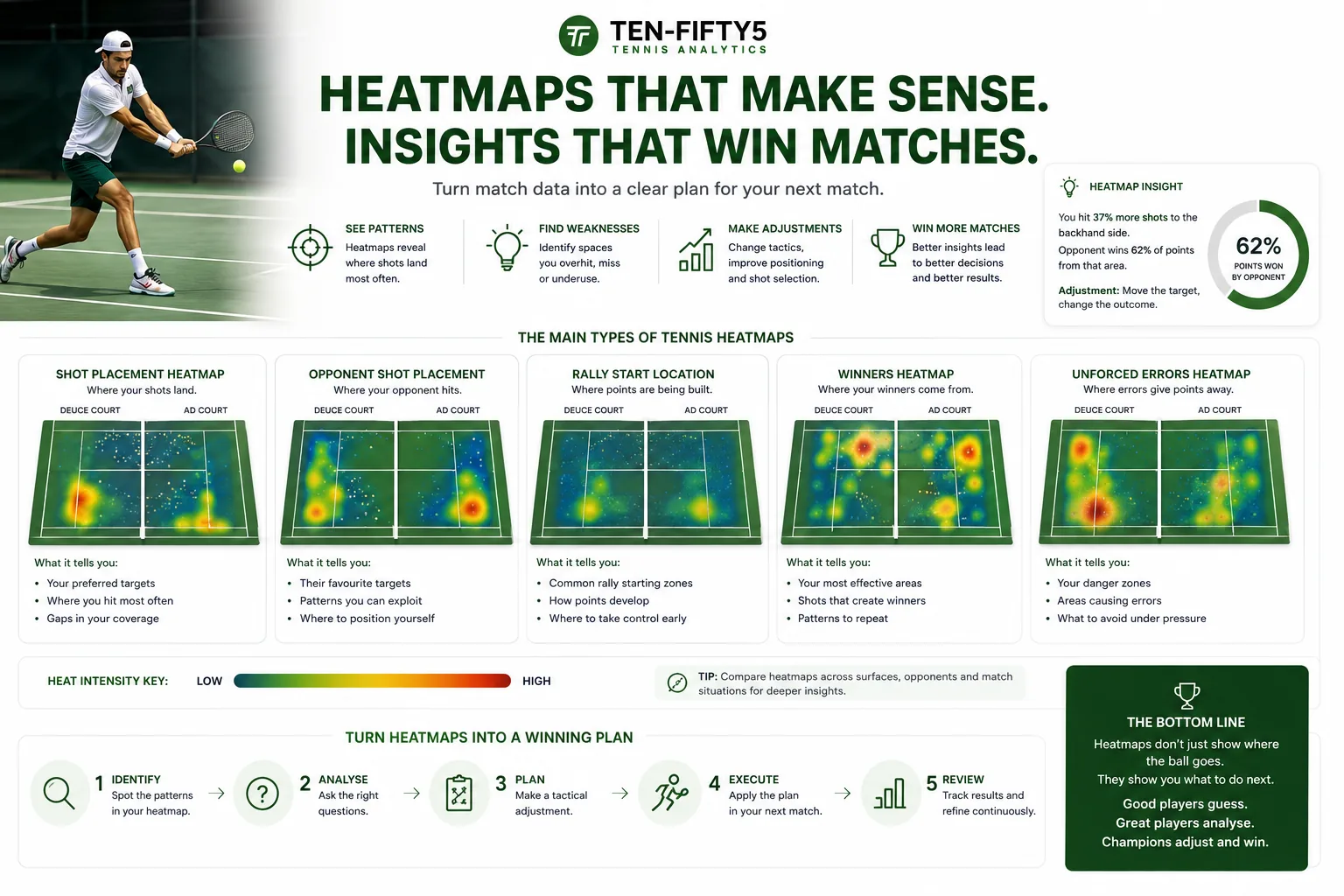 TF TEN-FIFTY5
TENNIS ANALYTICS

HEATMAPS THAT MAKE SENSE.
INSIGHTS THAT WIN MATCHES.

Turn match data into a clear plan for your next match.

SEE PATTERNS
Heatmaps reveal where shots land most often.

FIND WEAKNESSES
Identify spaces you overhit, miss or underuse.

MAKE ADJUSTMENTS
Change tactics, improve positioning and shot selection.

WIN MORE MATCHES
Better insights lead to better decisions and better results.

HEATMAP INSIGHT
You hit 37% more shots to the backhand side.
Opponent wins 62% of points from that area.
Adjustment: Move the target, change the outcome.
62%
POINTS WON BY OPPONENT

THE MAIN TYPES OF TENNIS HEATMAPS

SHOT PLACEMENT HEATMAP
Where your shots land.
DEUCE COURT AD COURT
What it tells you:
• Your preferred targets
• Where you hit most often
• Gaps in your coverage

OPPONENT SHOT PLACEMENT
Where your opponent hits.
DEUCE COURT AD COURT
What it tells you:
• Their favourite targets
• Patterns you can exploit
• Where to position yourself

RALLY START LOCATION
Where points are being built.
DEUCE COURT AD COURT
What it tells you:
• Common rally starting zones
• How points develop
• Where to take control early

WINNERS HEATMAP
Where your winners come from.
DEUCE COURT AD COURT
What it tells you:
• Your most effective areas
• Shots that create winners
• Patterns to repeat

UNFORCED ERRORS HEATMAP
Where errors give points away.
DEUCE COURT AD COURT
What it tells you:
• Your danger zones
• Areas causing errors
• What to avoid under pressure

HEAT INTENSITY KEY: LOW HIGH

TIP: Compare heatmaps across surfaces, opponents and match situations for deeper insights.

TURN HEATMAPS INTO A WINNING PLAN

1 IDENTIFY
Spot the patterns in your heatmap.

2 ANALYSE
Ask the right questions.

3 PLAN
Make a tactical adjustment.

4 EXECUTE
Apply the plan in your next match.

5 REVIEW
Track results and refine continuously.

THE BOTTOM LINE
Heatmaps don't just show where the ball goes.
They show you what to do next.
Good players guess.
Great players analyse.
Champions adjust and win.